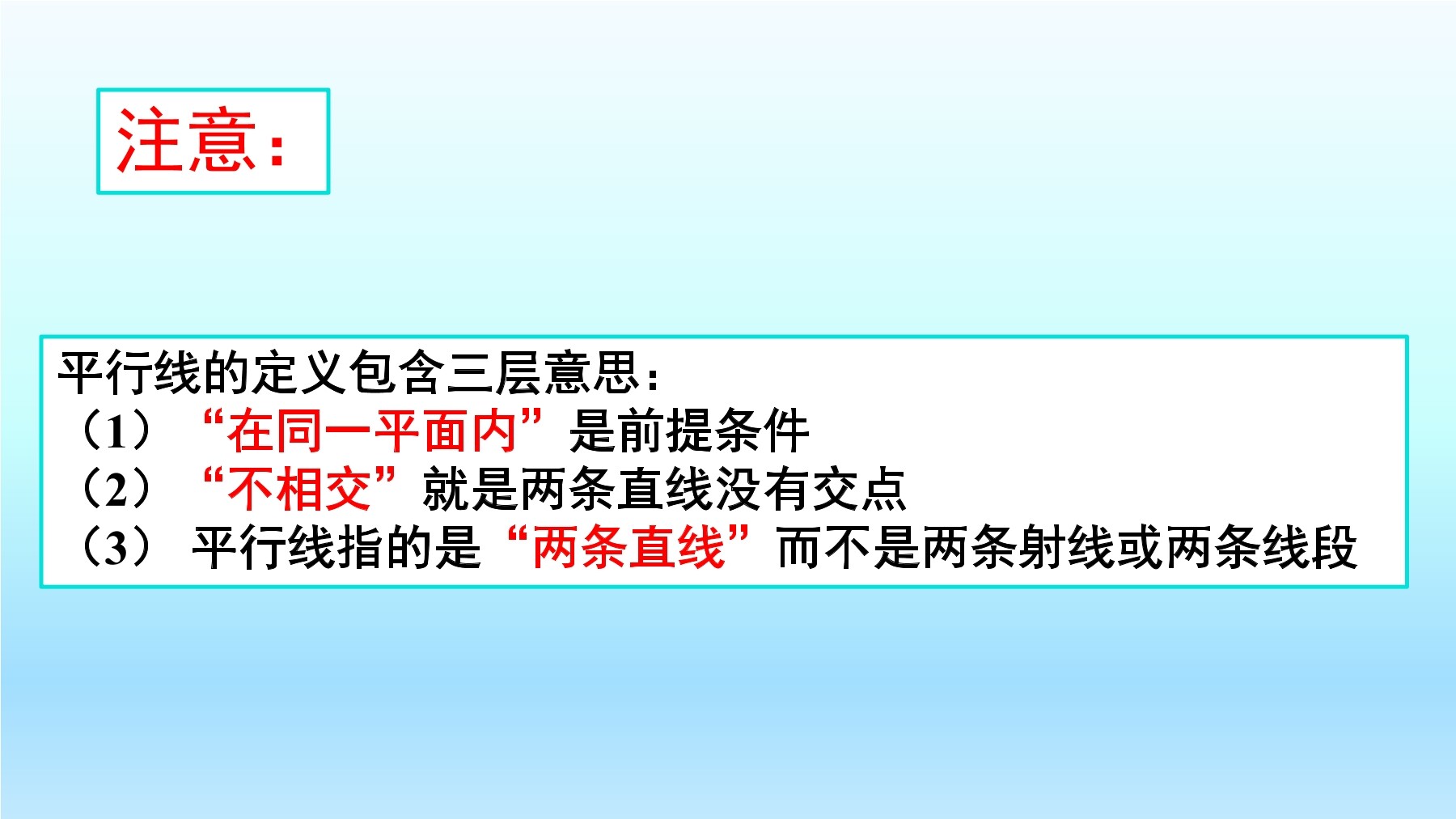 注意:

平行线的定义包含三层意思:
（1）“在同一平面内”是前提条件
（2）“不相交”就是两条直线没有交点
（3）平行线指的是“两条直线”而不是两条射线或两条线段